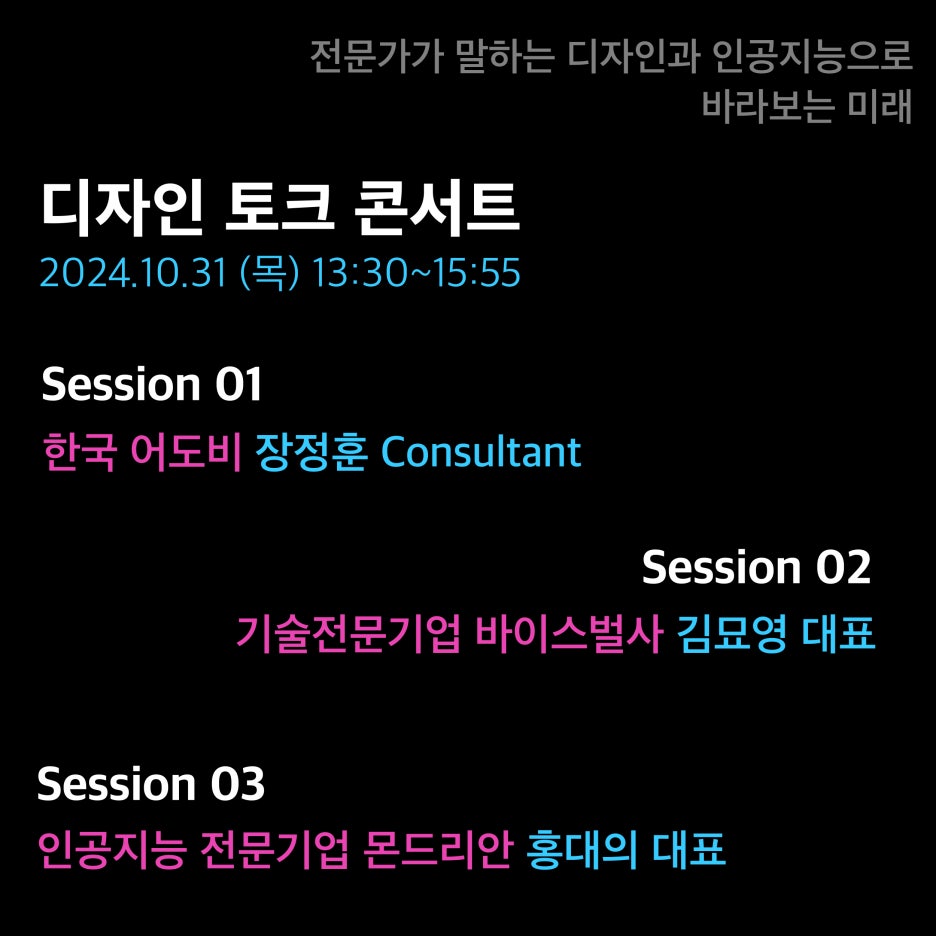 전문가가 말하는 디자인과 인공지능으로 바라보는 미래

디자인 토크 콘서트
2024.10.31 (목) 13:30~15:55

Session 01
한국 어도비 장정훈 Consultant

Session 02
기술전문기업 바이스벌사 김묘영 대표

Session 03
인공지능 전문기업 몬드리안 홍대의 대표